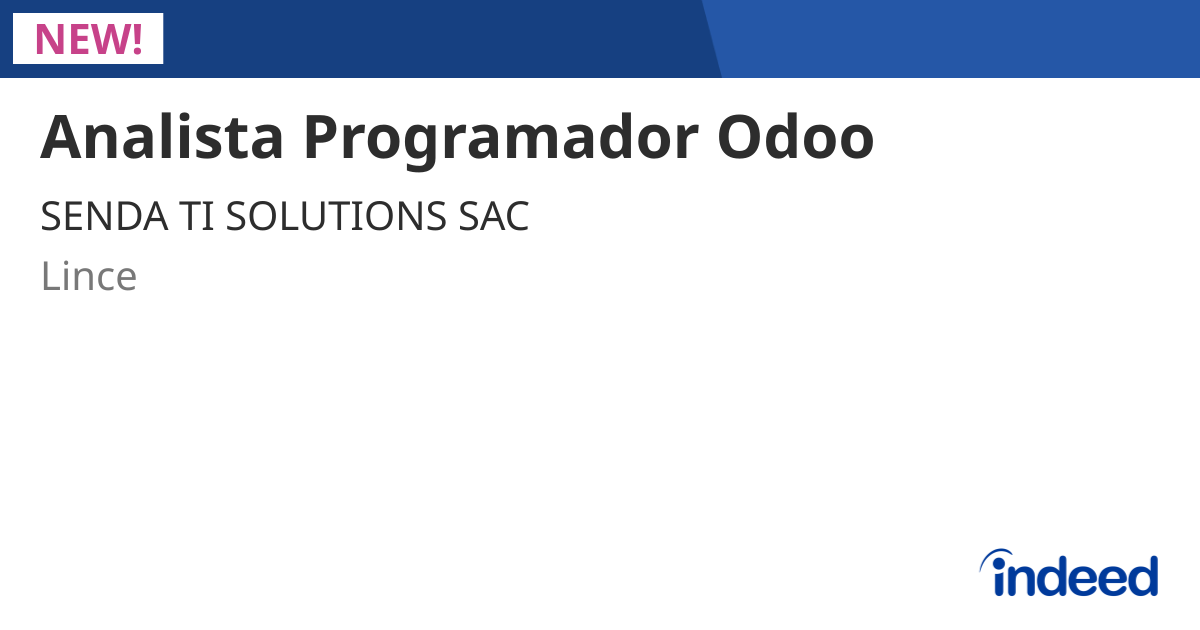 NEW!

Analista Programador Odoo

SENDA TI SOLUTIONS SAC

Lince

indeed